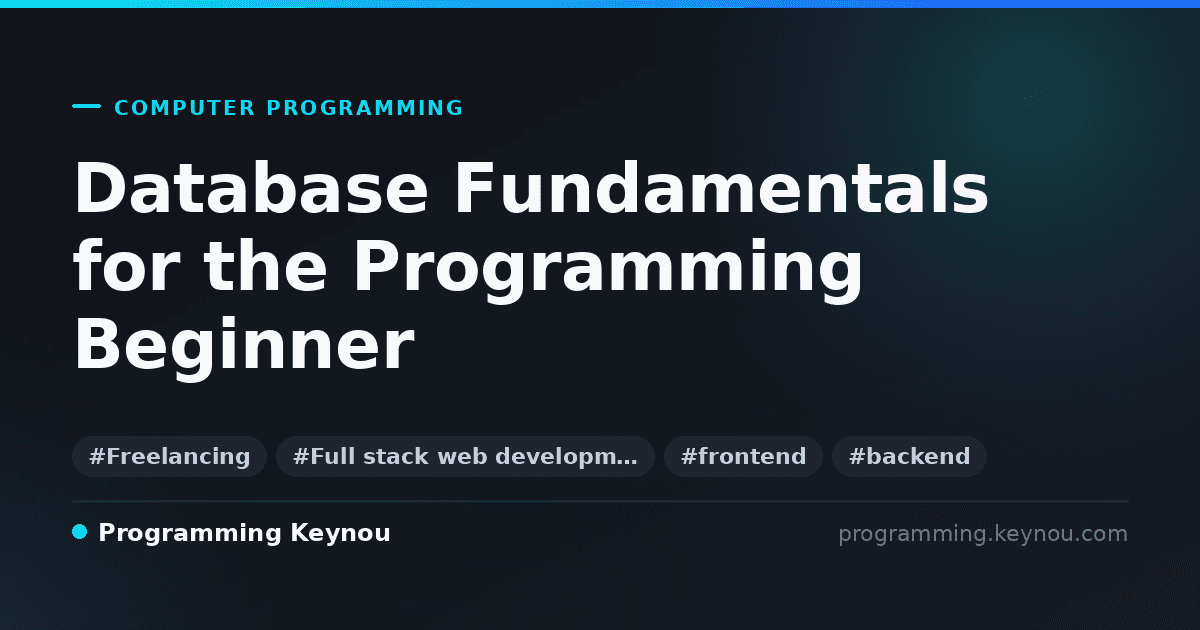 COMPUTER PROGRAMMING

Database Fundamentals for the Programming Beginner

#Freelancing #Full stack web developm… #frontend #backend

Programming Keynou

programming.keynou.com